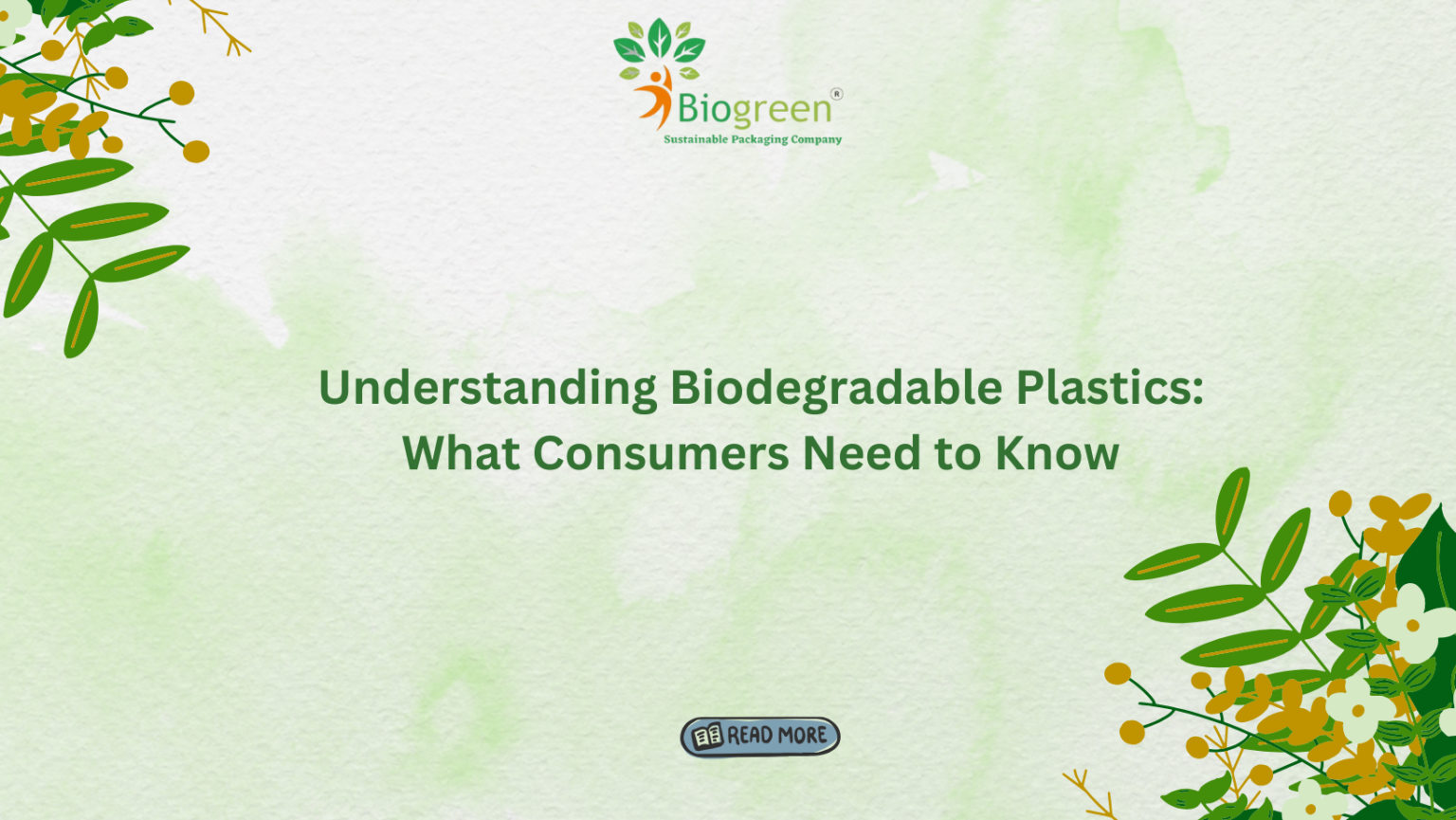 Biogreen®
Sustainable Packaging Company

Understanding Biodegradable Plastics: What Consumers Need to Know

READ MORE